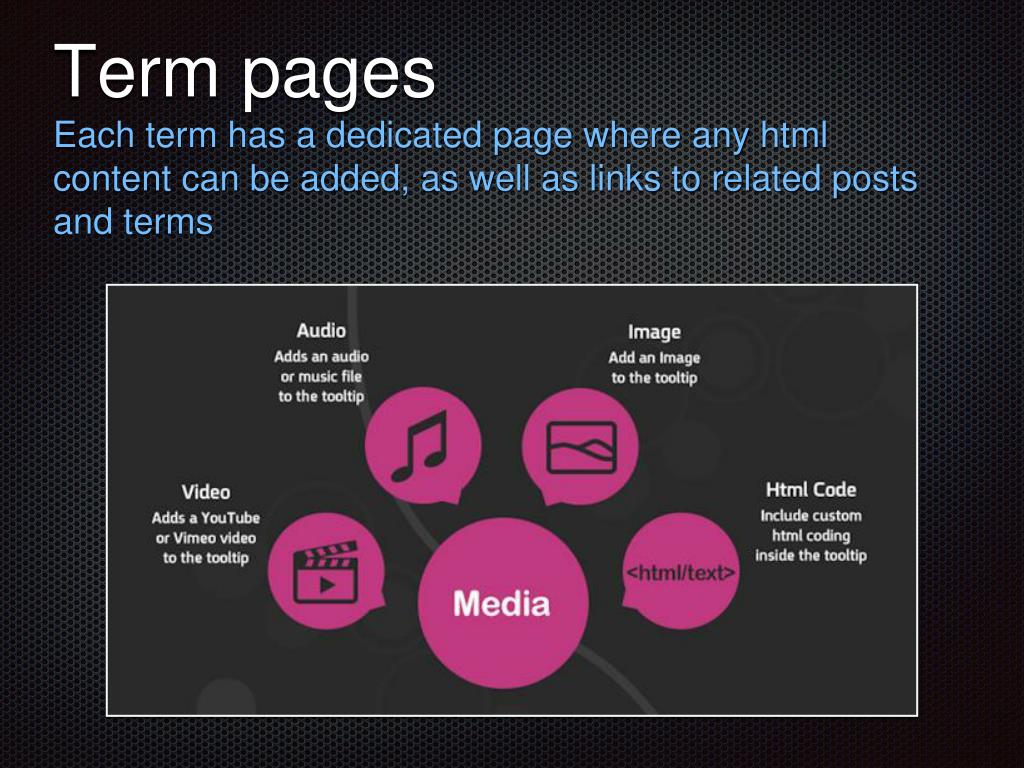 Term pages

Each term has a dedicated page where any html content can be added, as well as links to related posts and terms

Audio
Adds an audio or music file to the tooltip

Image
Add an Image to the tooltip

Video
Adds a YouTube or Vimeo video to the tooltip

Html Code
Include custom html coding inside the tooltip

<html/text>

Media